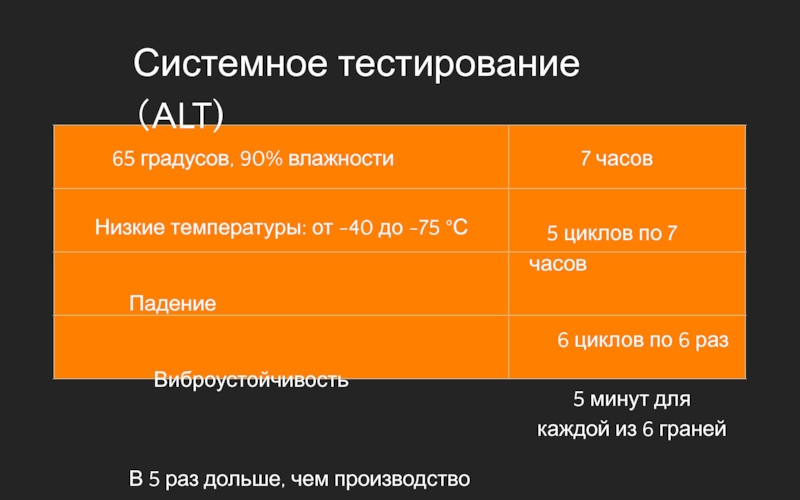 Системное тестирование (ALT)

| 65 градусов, 90% влажности | 7 часов |
|---|---|
| Низкие температуры: от -40 до -75 °C | 5 циклов по 7 часов |
| Падение | 6 циклов по 6 раз |
| Виброустойчивость | 5 минут для каждой из 6 граней |

В 5 раз дольше, чем производство